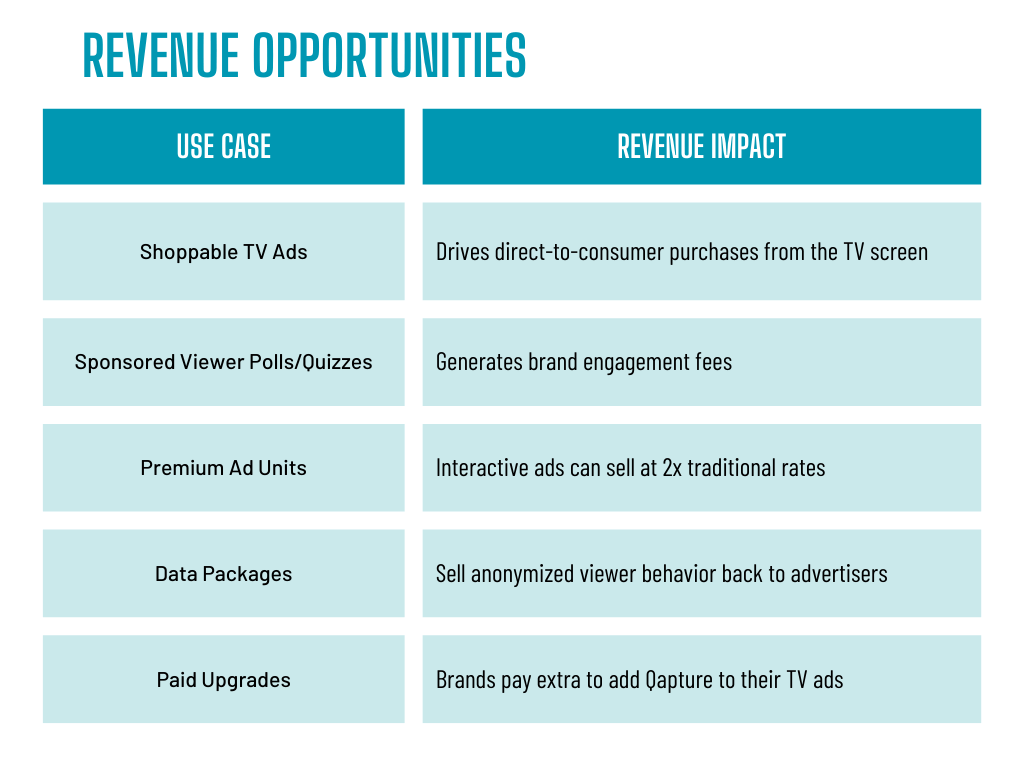 REVENUE OPPORTUNITIES

| USE CASE | REVENUE IMPACT |
|---|---|
| Shoppable TV Ads | Drives direct-to-consumer purchases from the TV screen |
| Sponsored Viewer Polls/Quizzes | Generates brand engagement fees |
| Premium Ad Units | Interactive ads can sell at 2x traditional rates |
| Data Packages | Sell anonymized viewer behavior back to advertisers |
| Paid Upgrades | Brands pay extra to add Qapture to their TV ads |